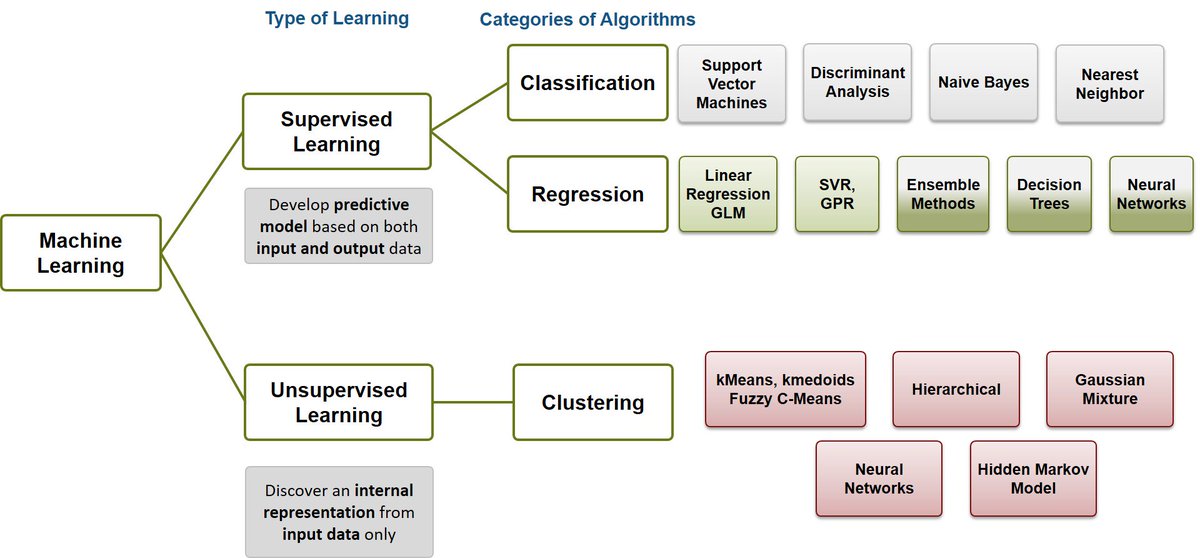 Type of Learning

Categories of Algorithms

Machine Learning

Supervised Learning

Develop predictive model based on both input and output data

Classification

Support Vector Machines

Discriminant Analysis

Naive Bayes

Nearest Neighbor

Regression

Linear Regression GLM

SVR, GPR

Ensemble Methods

Decision Trees

Neural Networks

Unsupervised Learning

Discover an internal representation from input data only

Clustering

kMeans, kmedoids Fuzzy C-Means

Hierarchical

Gaussian Mixture

Neural Networks

Hidden Markov Model